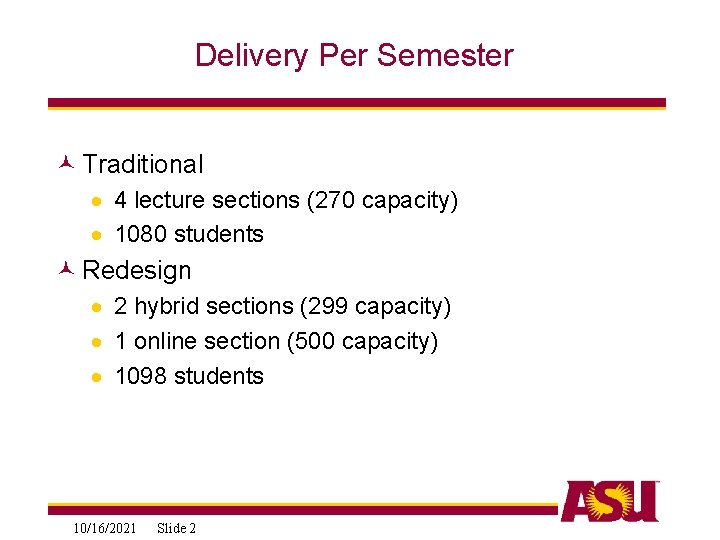 Delivery Per Semester

Traditional
- 4 lecture sections (270 capacity)
- 1080 students

Redesign
- 2 hybrid sections (299 capacity)
- 1 online section (500 capacity)
- 1098 students

ASU

10/16/2021 Slide 2